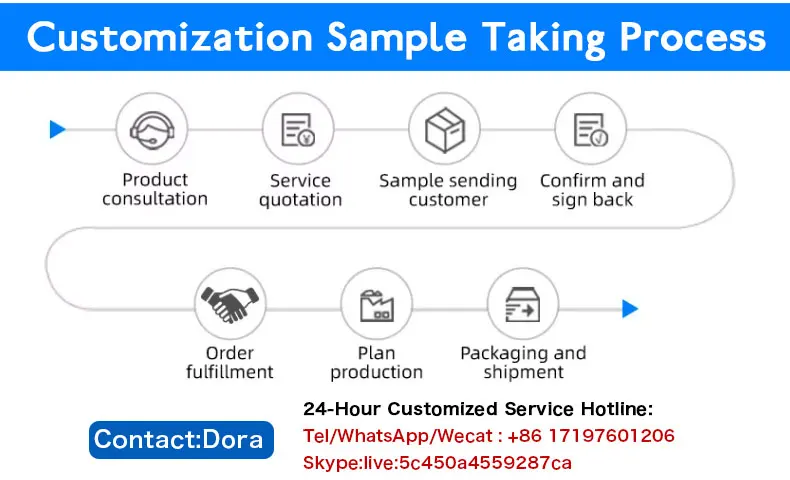 Customization Sample Taking Process

Product consultation

Service quotation

Sample sending customer

Confirm and sign back

Order fulfillment

Plan production

Packaging and shipment

Contact:Dora

24-Hour Customized Service Hotline:
Tel/WhatsApp/Wecat : +86 17197601206
Skype:live:5c450a4559287ca